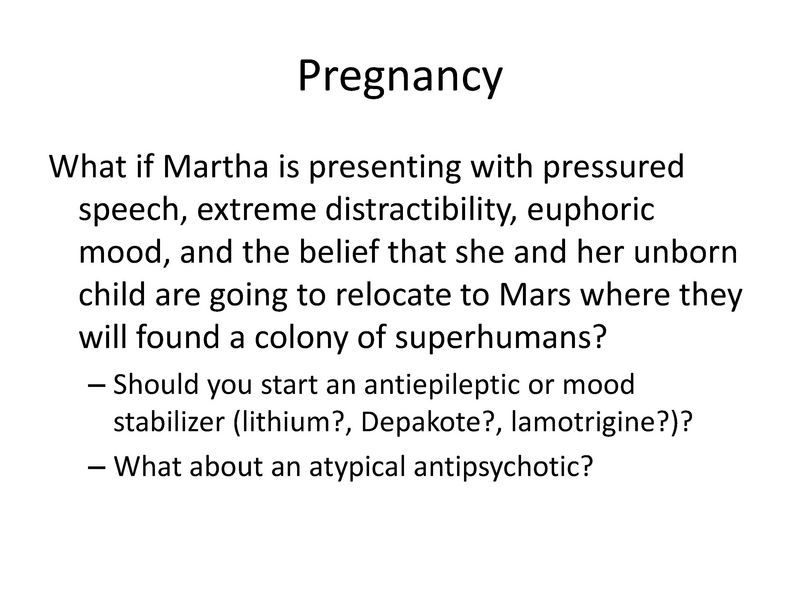 Pregnancy

What if Martha is presenting with pressured speech, extreme distractibility, euphoric mood, and the belief that she and her unborn child are going to relocate to Mars where they will found a colony of superhumans?

– Should you start an antiepileptic or mood stabilizer (lithium?, Depakote?, lamotrigine?)?

– What about an atypical antipsychotic?